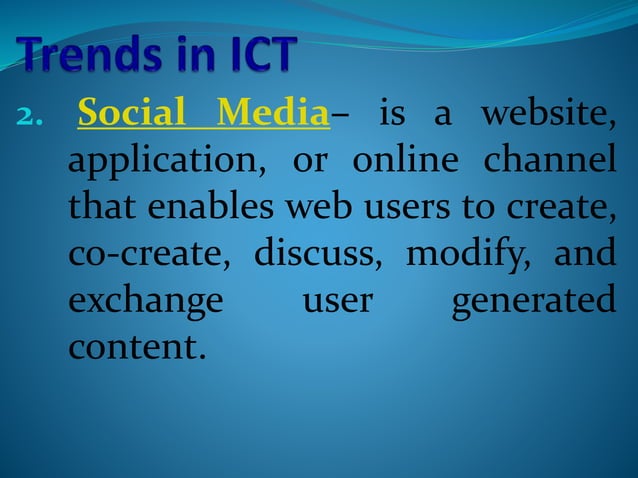 Trends in ICT

2. Social Media– is a website, application, or online channel that enables web users to create, co-create, discuss, modify, and exchange user generated content.